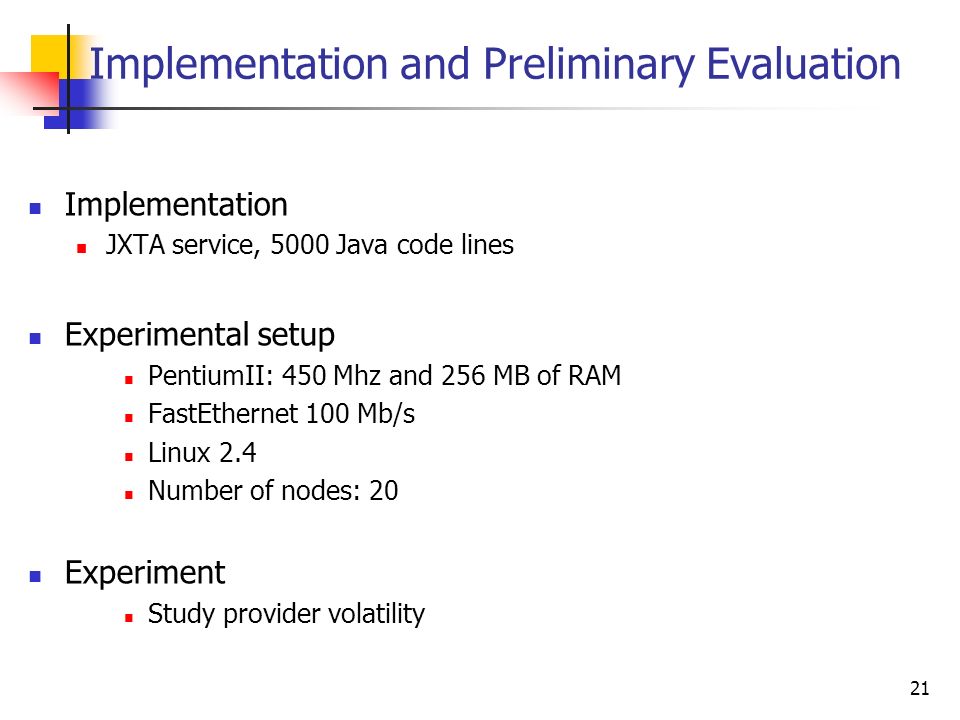 Implementation and Preliminary Evaluation

- Implementation
  - JXTA service, 5000 Java code lines

- Experimental setup
  - PentiumII: 450 Mhz and 256 MB of RAM
  - FastEthernet 100 Mb/s
  - Linux 2.4
  - Number of nodes: 20

- Experiment
  - Study provider volatility

21